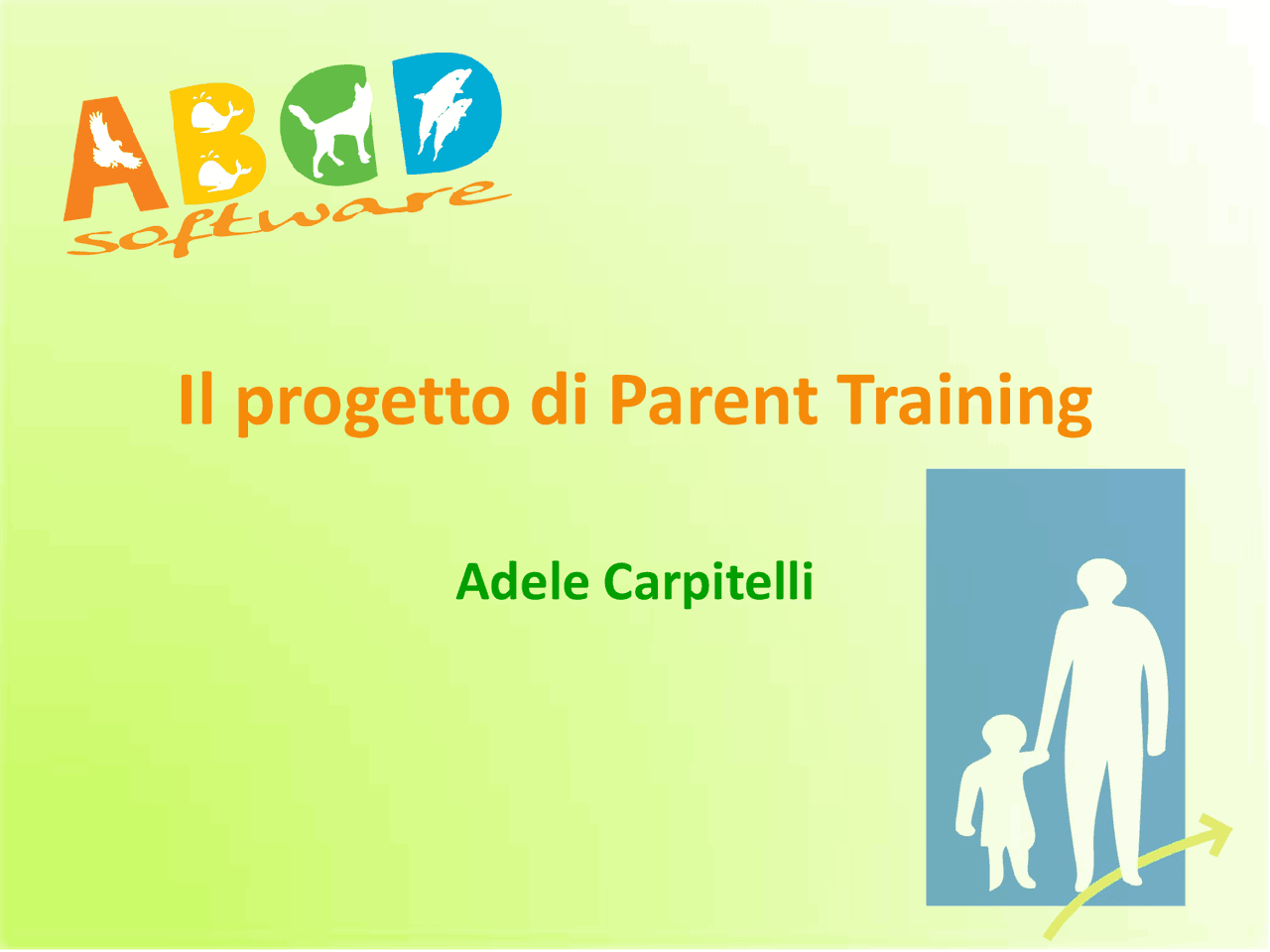 ABCD
software

Il progetto di Parent Training

Adele Carpitelli